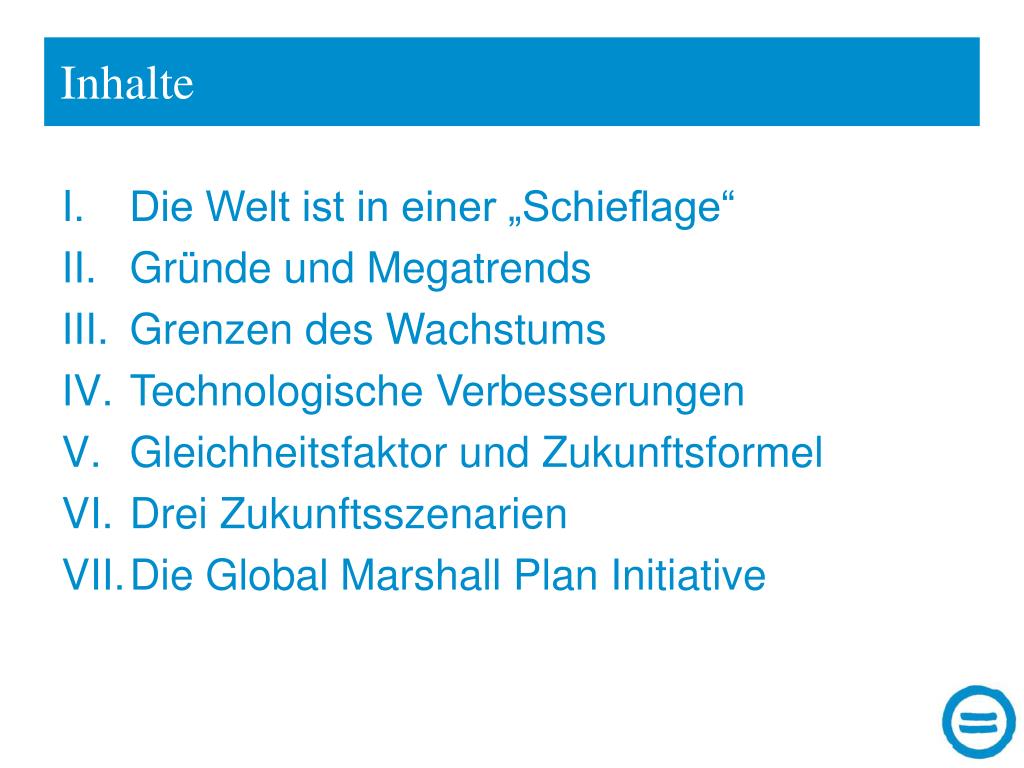 Inhalte

I. Die Welt ist in einer „Schieflage“
II. Gründe und Megatrends
III. Grenzen des Wachstums
IV. Technologische Verbesserungen
V. Gleichheitsfaktor und Zukunftsformel
VI. Drei Zukunftsszenarien
VII. Die Global Marshall Plan Initiative